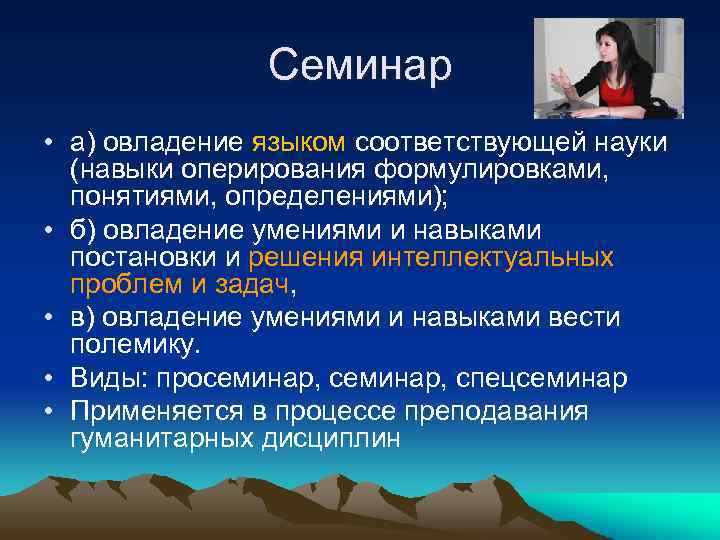 Семинар

• а) овладение языком соответствующей науки (навыки оперирования формулировками, понятиями, определениями);
• б) овладение умениями и навыками постановки и решения интеллектуальных проблем и задач,
• в) овладение умениями и навыками вести полемику.
• Виды: просеминар, семинар, спецсеминар
• Применяется в процессе преподавания гуманитарных дисциплин